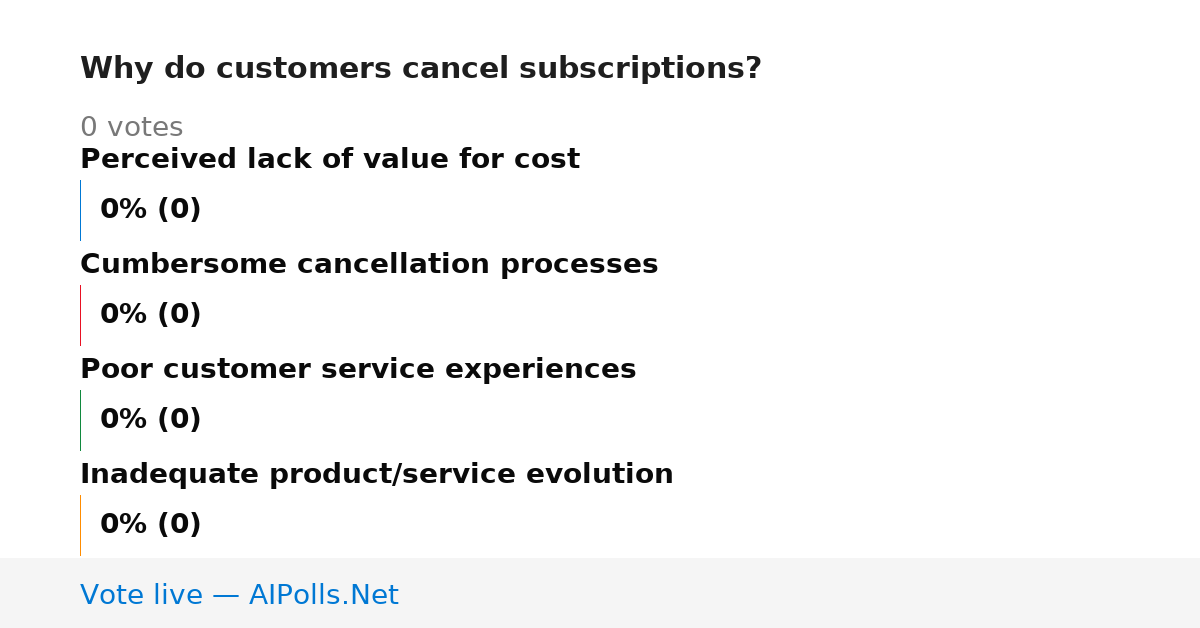 Why do customers cancel subscriptions?

0 votes

Perceived lack of value for cost

0% (0)

Cumbersome cancellation processes

0% (0)

Poor customer service experiences

0% (0)

Inadequate product/service evolution

0% (0)

Vote live — AIPolls.Net